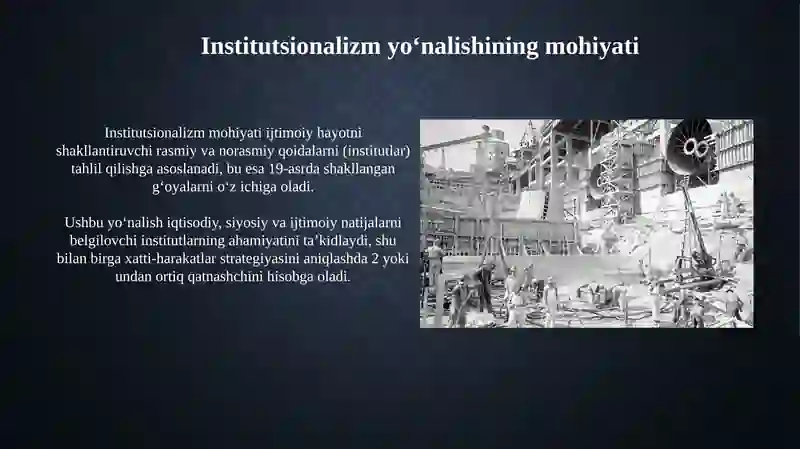 Institutsionalizm yo‘nalishining mohiyati

Institutsionalizm mohiyati ijtimoiy hayotni shakllantiruvchi rasmiy va norasmiy qoidalarni (institutlar) tahlil qilishga asoslanadi, bu esa 19-asrda shakllangan g‘oyalarni o‘z ichiga oladi.

Ushbu yo‘nalish iqtisodiy, siyosiy va ijtimoiy natijalarni belgilovchi institutlarning ahamiyatini ta’kidlaydi, shu bilan birga xatti-harakatlar strategiyasini aniqlashda 2 yoki undan ortiq qatnashchini hisobga oladi.